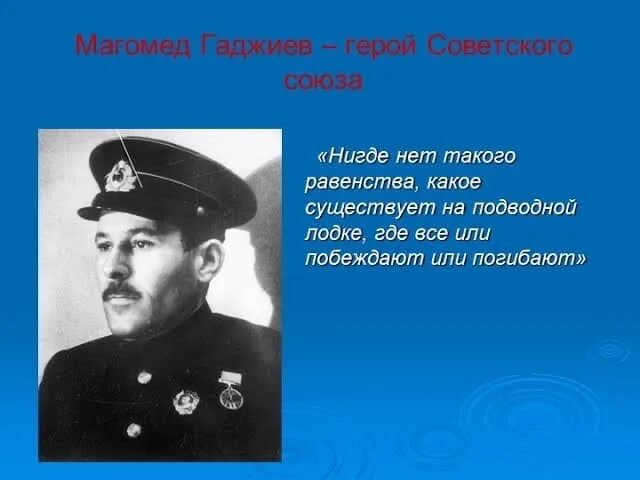 Магомед Гаджиев – герой Советского союза

«Нигде нет такого равенства, какое существует на подводной лодке, где все или побеждают или погибают»